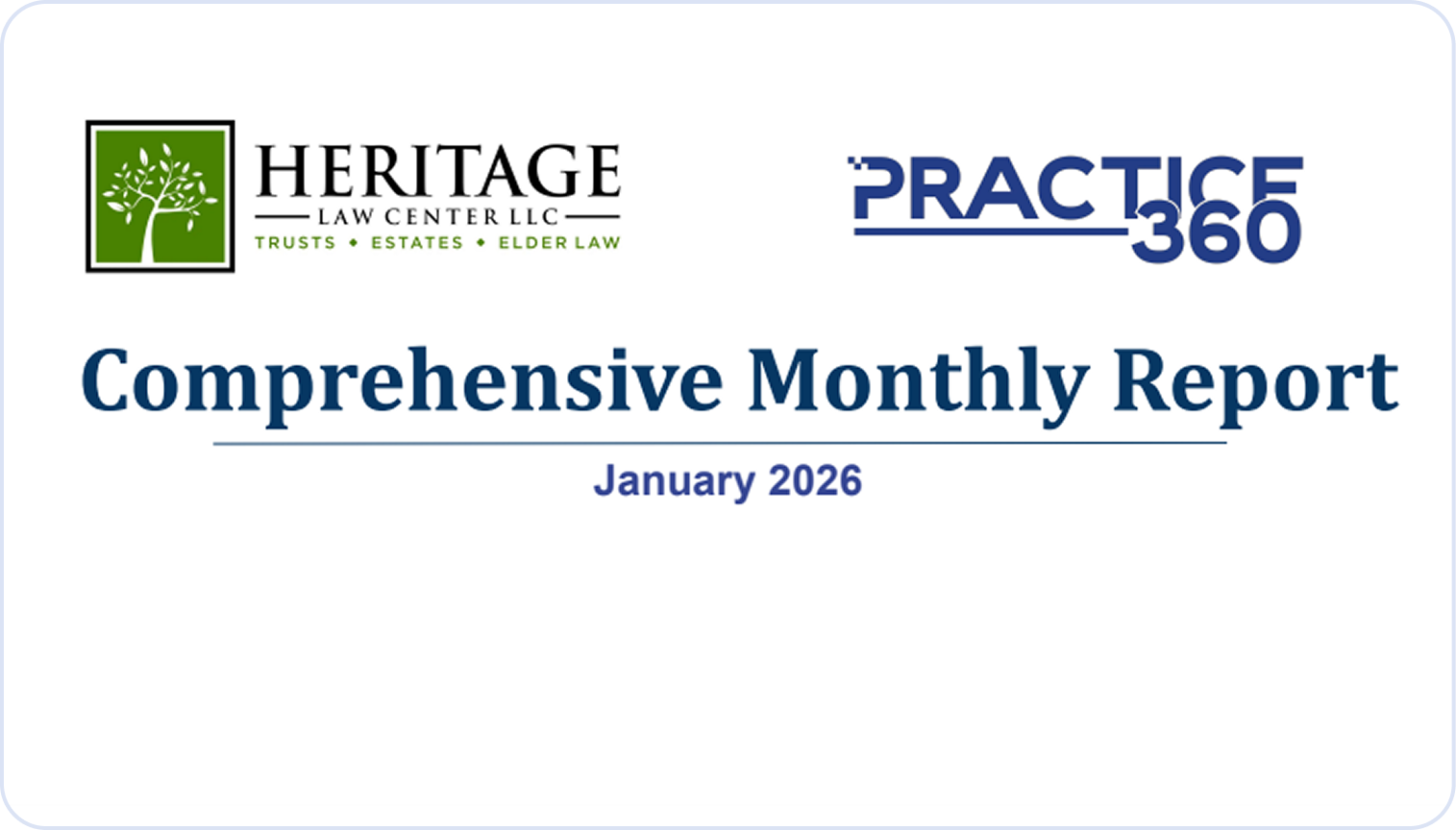 HERITAGE
LAW CENTER LLC
TRUSTS • ESTATES • ELDER LAW

PRACTICE 360

Comprehensive Monthly Report

January 2026